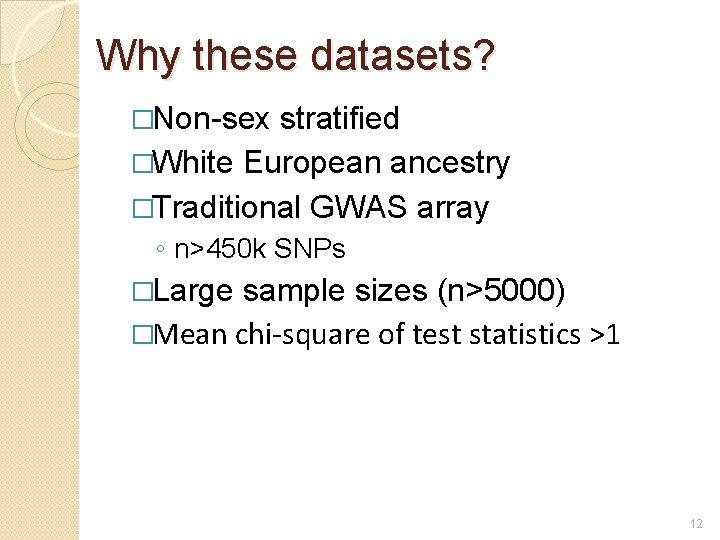 Why these datasets?

□Non-sex stratified
□White European ancestry
□Traditional GWAS array
◦ n>450k SNPs
□Large sample sizes (n>5000)
□Mean chi-square of test statistics >1

12